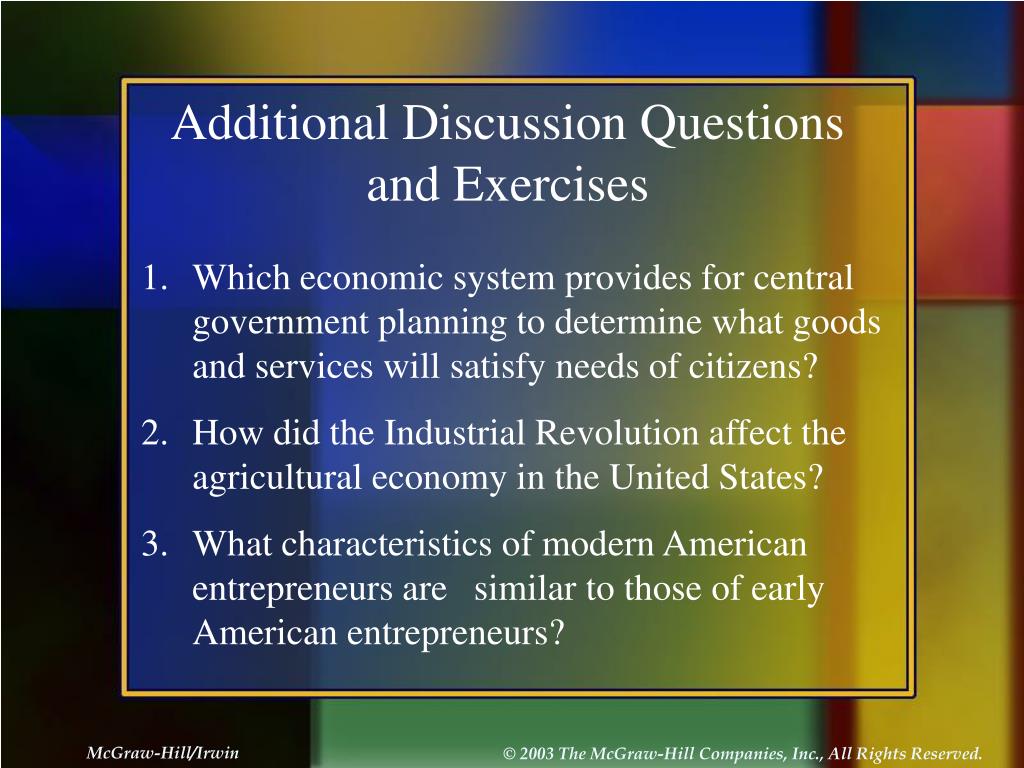 Additional Discussion Questions and Exercises

1. Which economic system provides for central government planning to determine what goods and services will satisfy needs of citizens?

2. How did the Industrial Revolution affect the agricultural economy in the United States?

3. What characteristics of modern American entrepreneurs are similar to those of early American entrepreneurs?

McGraw-Hill/Irwin

© 2003 The McGraw-Hill Companies, Inc., All Rights Reserved.